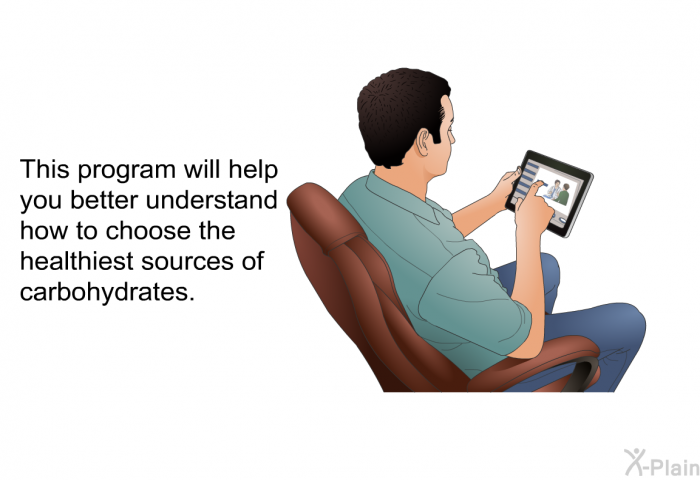 This program will help you better understand how to choose the healthiest sources of carbohydrates.

X-Plain